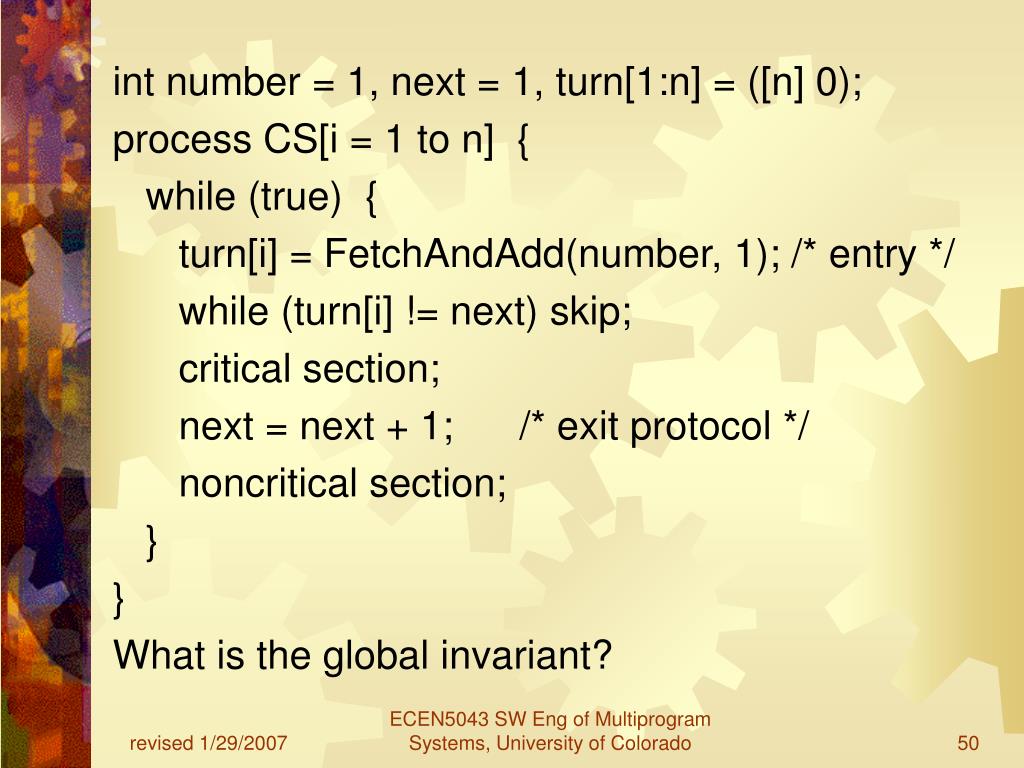 int number = 1, next = 1, turn[1:n] = ([n] 0);
process CS[i = 1 to n]  {
while (true)  {
turn[i] = FetchAndAdd(number, 1); /* entry */
while (turn[i] != next) skip;
critical section;
next = next + 1;      /* exit protocol */
noncritical section;
}
}
What is the global invariant?

revised 1/29/2007

ECEN5043 SW Eng of Multiprogram Systems, University of Colorado

50